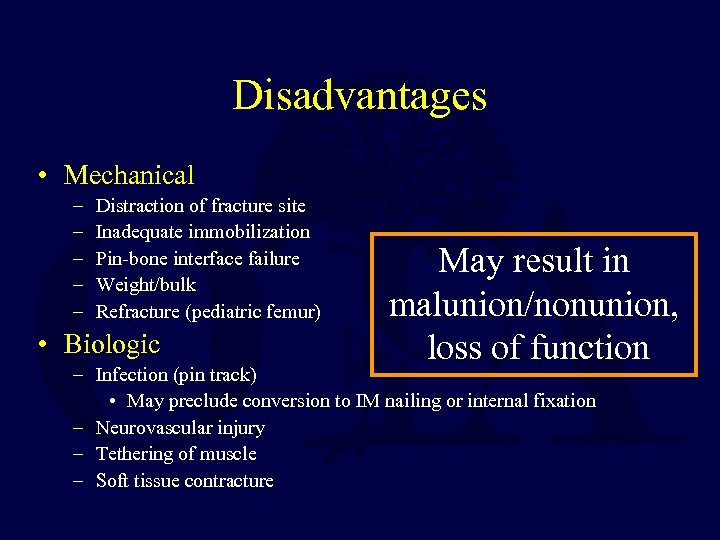 Disadvantages

• Mechanical
– Distraction of fracture site
– Inadequate immobilization
– Pin-bone interface failure
– Weight/bulk
– Refracture (pediatric femur)

• Biologic
– Infection (pin track)
• May preclude conversion to IM nailing or internal fixation
– Neurovascular injury
– Tethering of muscle
– Soft tissue contracture

May result in malunion/nonunion, loss of function